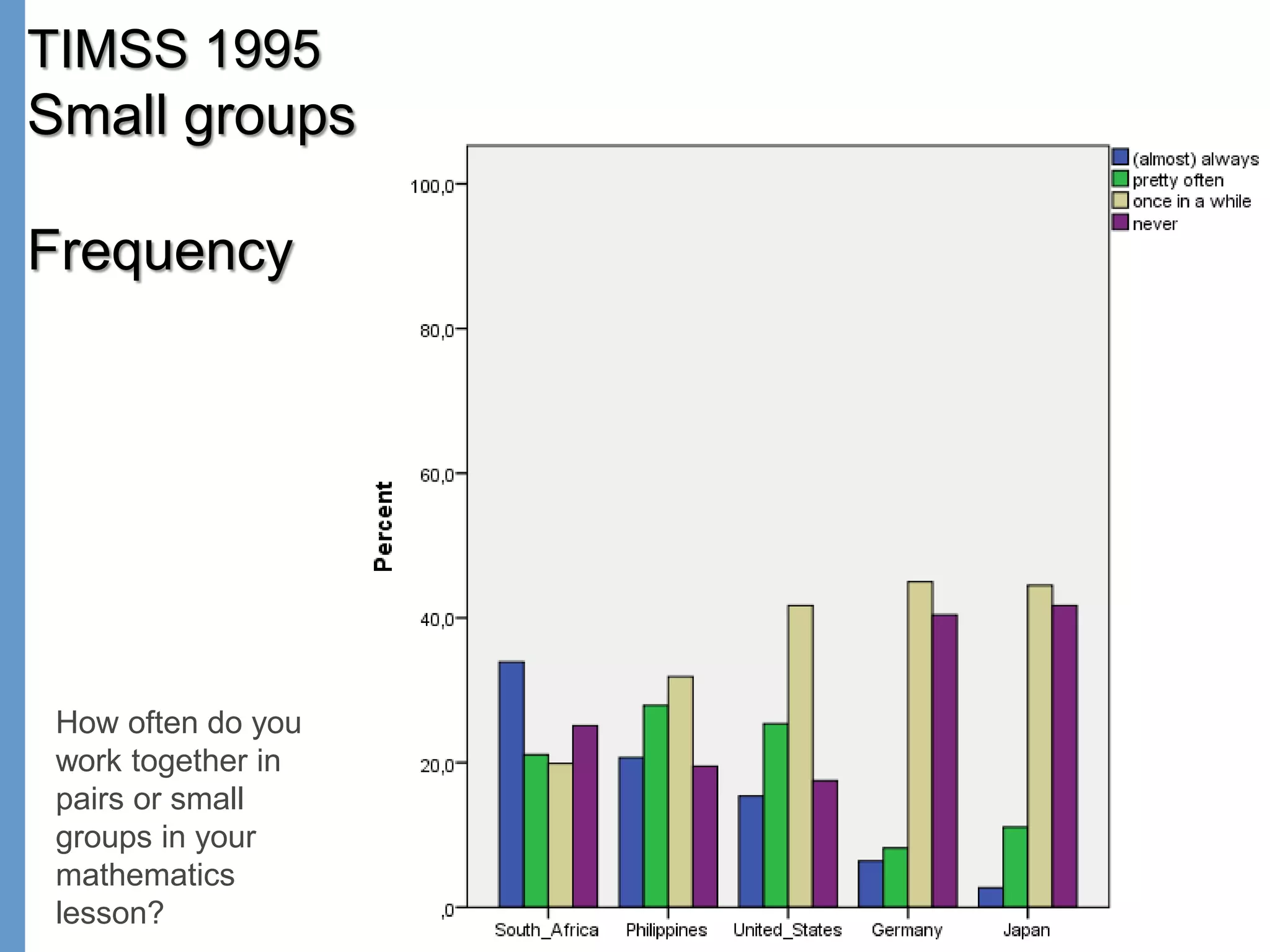 TIMSS 1995
Small groups

Frequency

How often do you work together in pairs or small groups in your mathematics lesson?

Percent

100,0
80,0
60,0
40,0
20,0
,0

South_Africa Philippines United_States Germany Japan

(almost) always
pretty often
once in a while
never